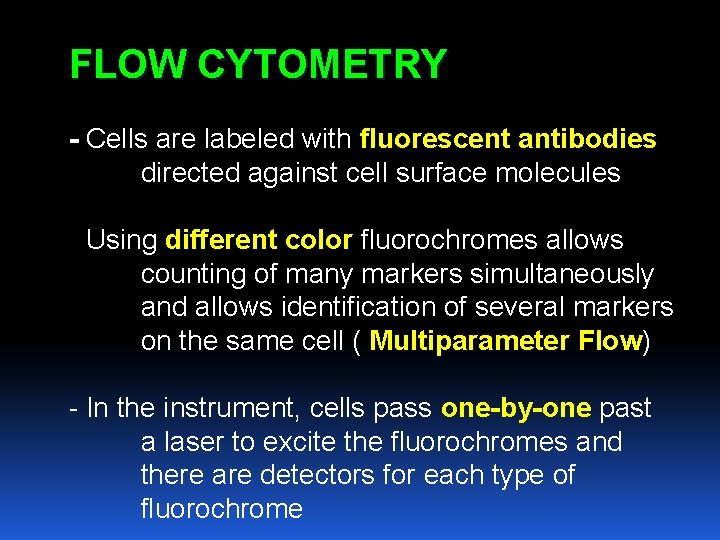 FLOW CYTOMETRY

- Cells are labeled with fluorescent antibodies directed against cell surface molecules

Using different color fluorochromes allows counting of many markers simultaneously and allows identification of several markers on the same cell ( Multiparameter Flow)

- In the instrument, cells pass one-by-one past a laser to excite the fluorochromes and there are detectors for each type of fluorochrome